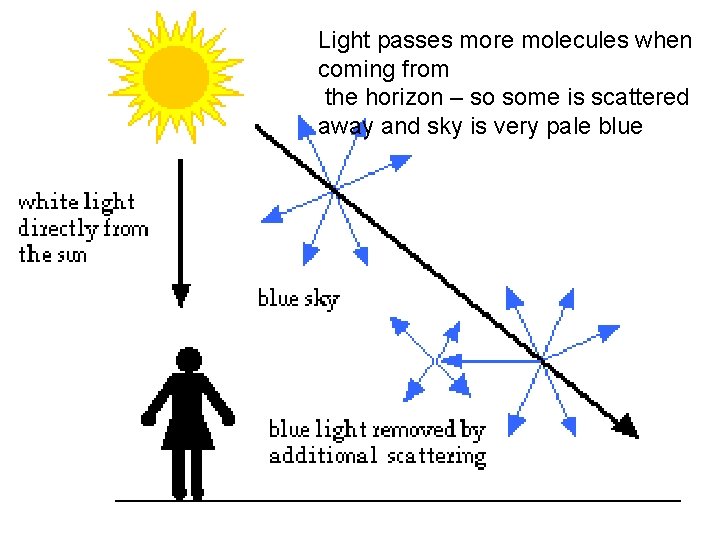 Light passes more molecules when coming from
the horizon – so some is scattered away and sky is very pale blue

white light directly from the sun

blue sky

blue light removed by additional scattering